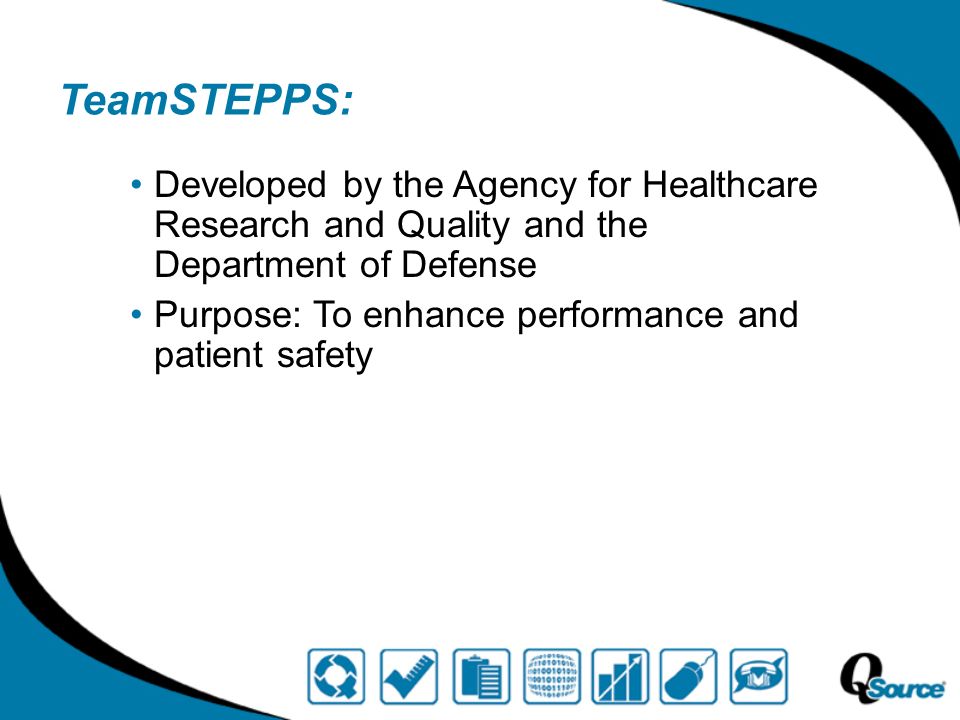 TeamSTEPPS:

• Developed by the Agency for Healthcare Research and Quality and the Department of Defense

• Purpose: To enhance performance and patient safety

QSource